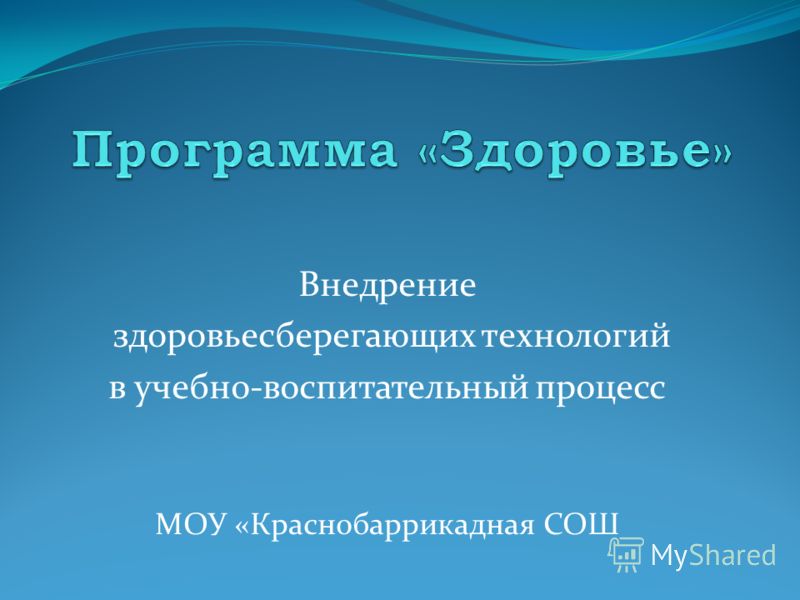 Программа «Здоровье»

Внедрение здоровьесберегающих технологий в учебно-воспитательный процесс

МОУ «Краснобаррикадная СОШ

MyShared